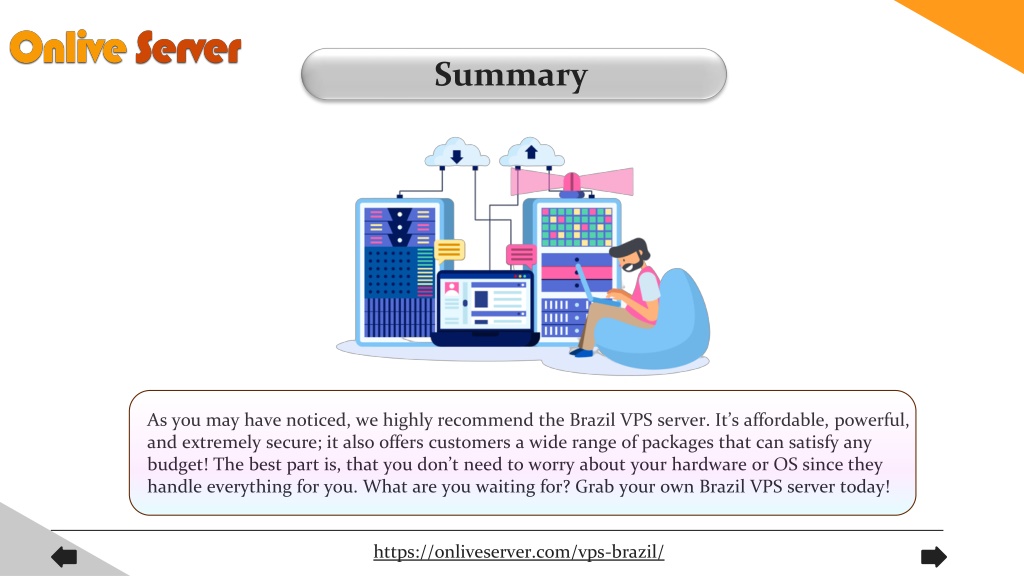 Onlive Server

Summary

As you may have noticed, we highly recommend the Brazil VPS server. It's affordable, powerful, and extremely secure; it also offers customers a wide range of packages that can satisfy any budget! The best part is, that you don't need to worry about your hardware or OS since they handle everything for you. What are you waiting for? Grab your own Brazil VPS server today!

https://onliveserver.com/vps-brazil/